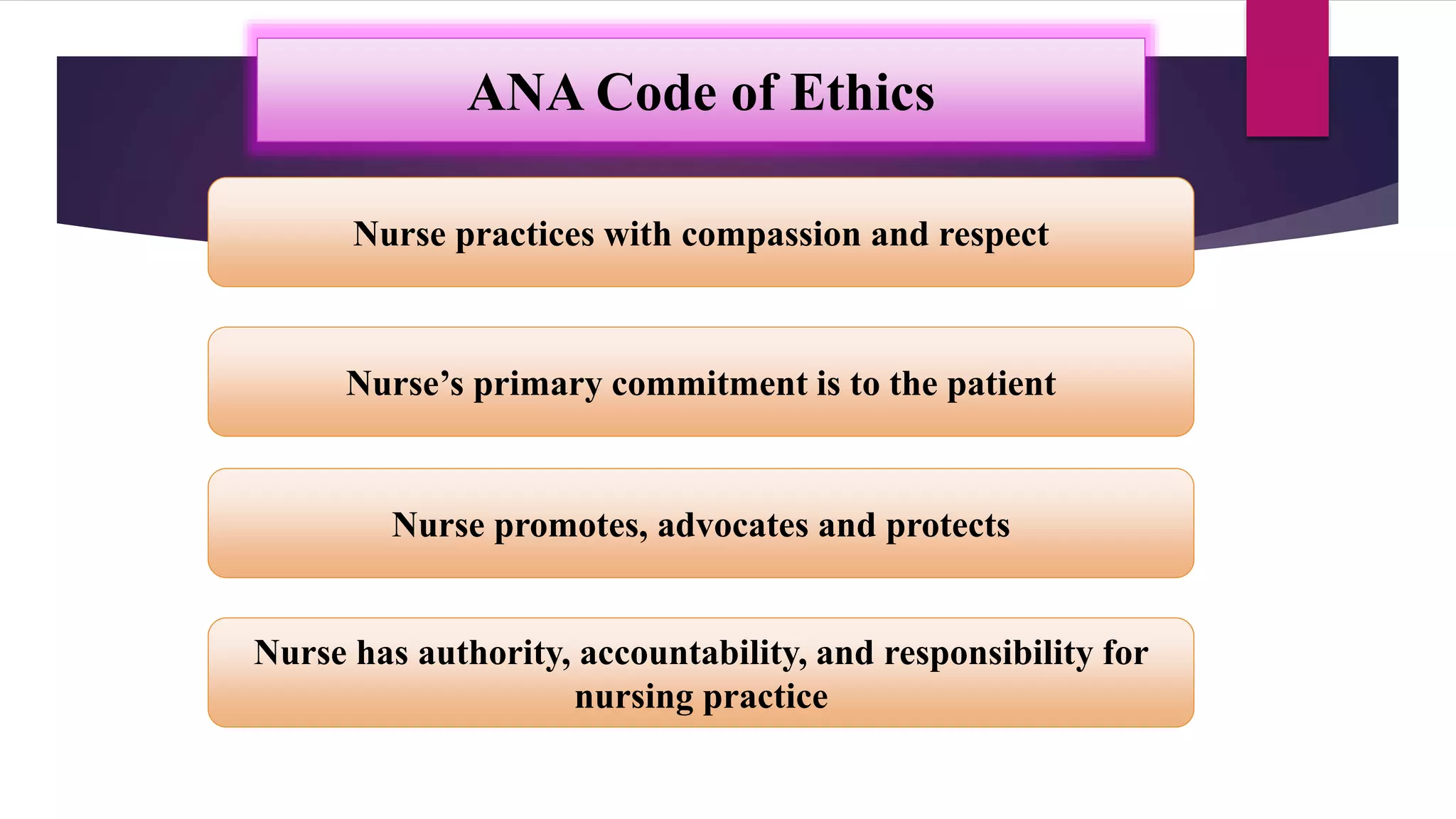 ANA Code of Ethics

Nurse practices with compassion and respect

Nurse’s primary commitment is to the patient

Nurse promotes, advocates and protects

Nurse has authority, accountability, and responsibility for nursing practice